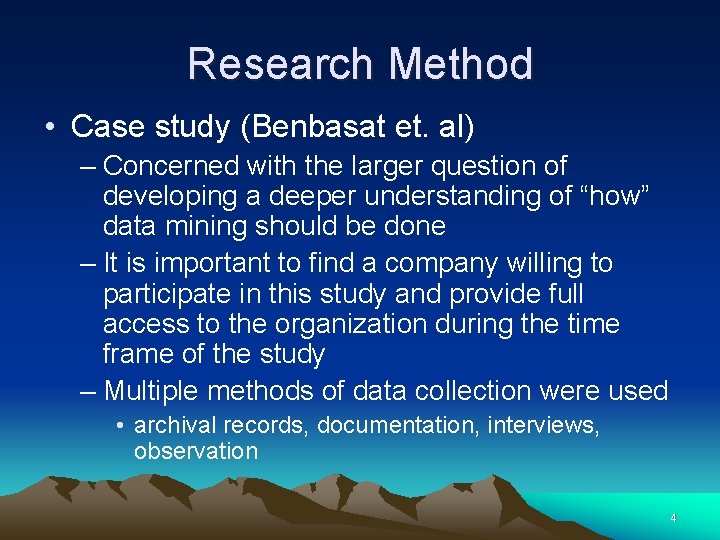 Research Method

• Case study (Benbasat et. al)

– Concerned with the larger question of developing a deeper understanding of “how” data mining should be done

– It is important to find a company willing to participate in this study and provide full access to the organization during the time frame of the study

– Multiple methods of data collection were used

• archival records, documentation, interviews, observation

4